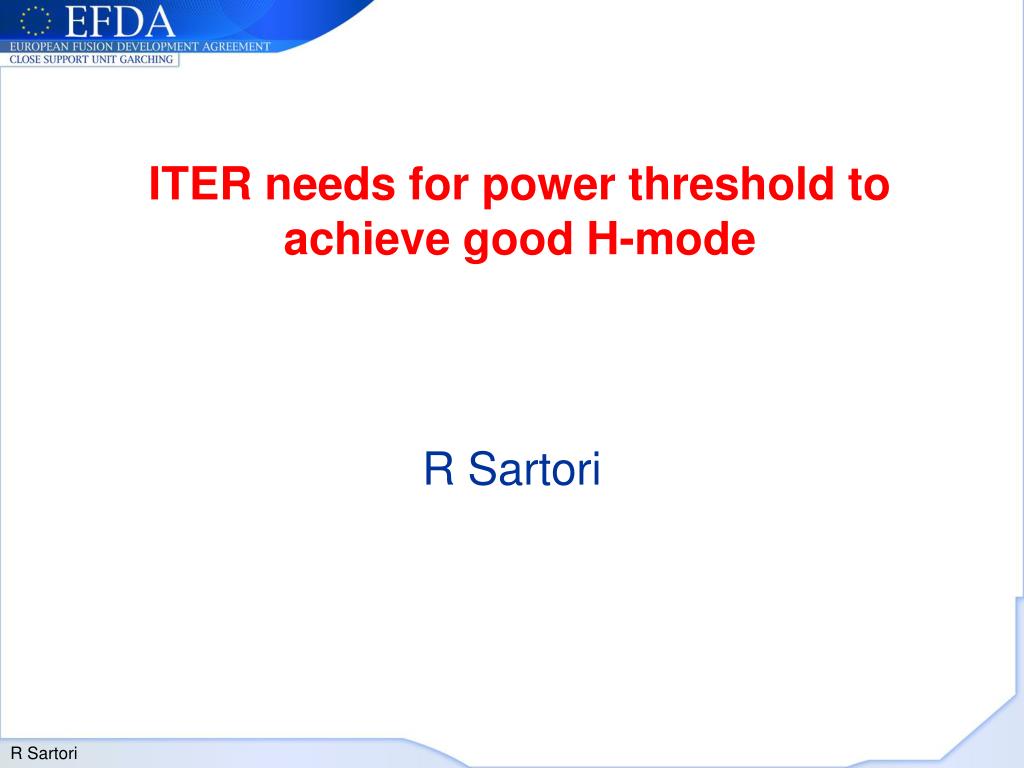 EFDA
EUROPEAN FUSION DEVELOPMENT AGREEMENT
CLOSE SUPPORT UNIT GARCHING

ITER needs for power threshold to achieve good H-mode

R Sartori

R Sartori